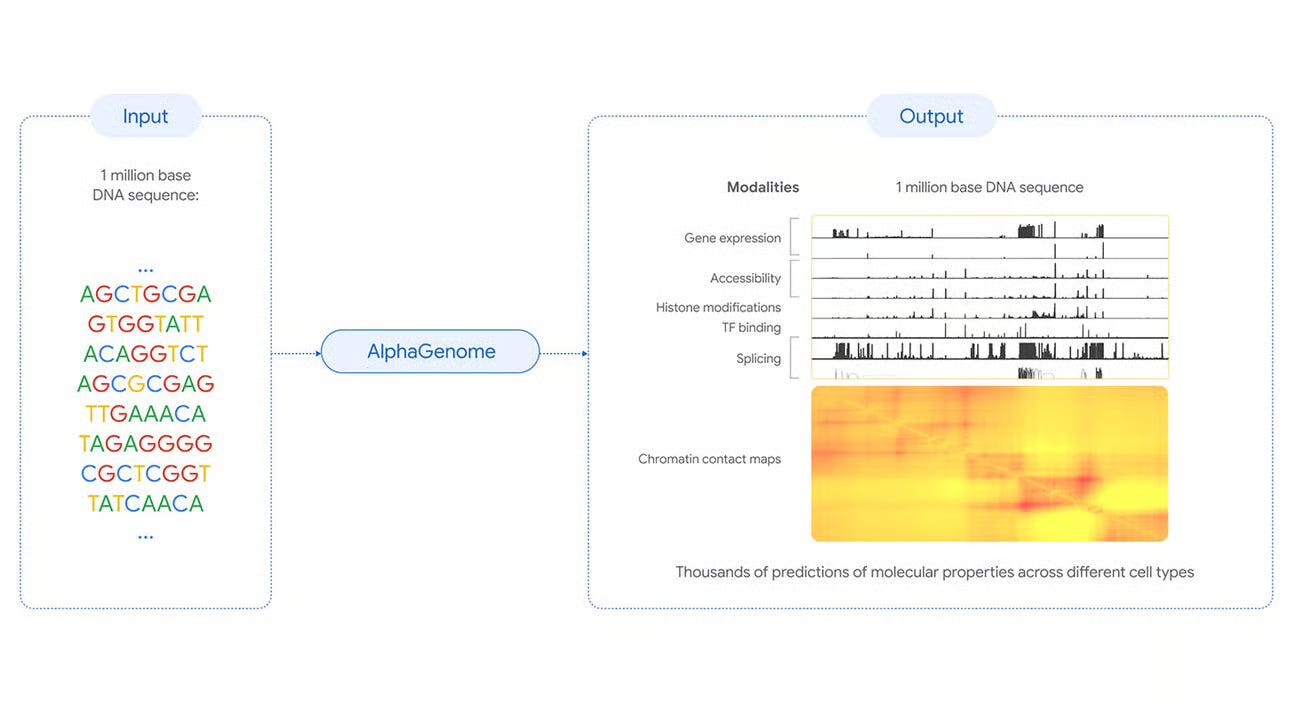 Input

1 million base DNA sequence:

...
AGCTGCGA
GTGGTATT
ACAGGTCT
AGCGCGAG
TTGAAACA
TAGAGGGG
CGCTCGGT
TATCAACA
...

AlphaGenome

Output

Modalities

1 million base DNA sequence

Gene expression

Accessibility

Histone modifications

TF binding

Splicing

Chromatin contact maps

Thousands of predictions of molecular properties across different cell types